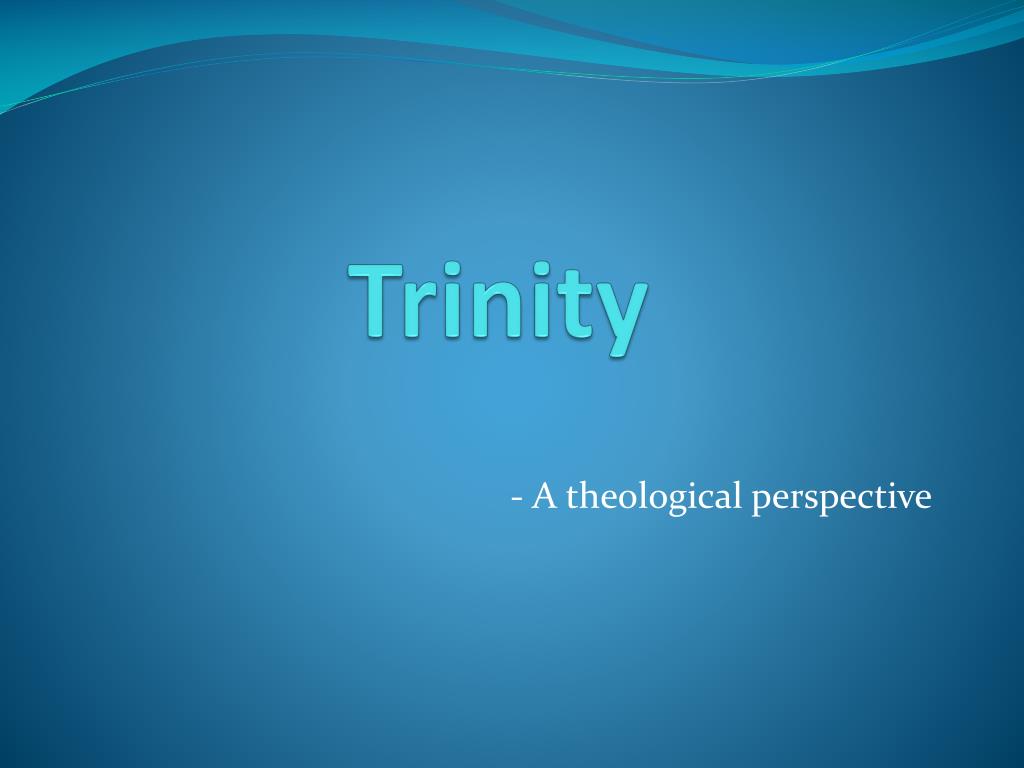 Trinity

- A theological perspective